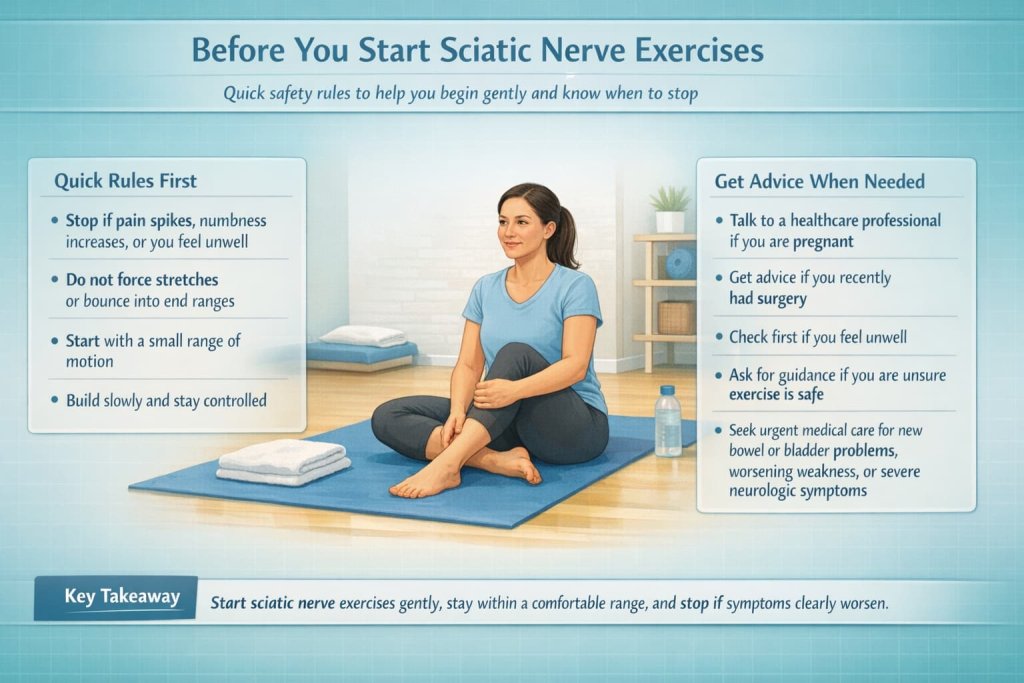 Before You Start Sciatic Nerve Exercises

Quick safety rules to help you begin gently and know when to stop

Quick Rules First

• Stop if pain spikes, numbness increases, or you feel unwell

• Do not force stretches or bounce into end ranges

• Start with a small range of motion

• Build slowly and stay controlled

Get Advice When Needed

• Talk to a healthcare professional if you are pregnant

• Get advice if you recently had surgery

• Check first if you feel unwell

• Ask for guidance if you are unsure exercise is safe

• Seek urgent medical care for new bowel or bladder problems, worsening weakness, or severe neurologic symptoms

Key Takeaway

Start sciatic nerve exercises gently, stay within a comfortable range, and stop if symptoms clearly worsen.